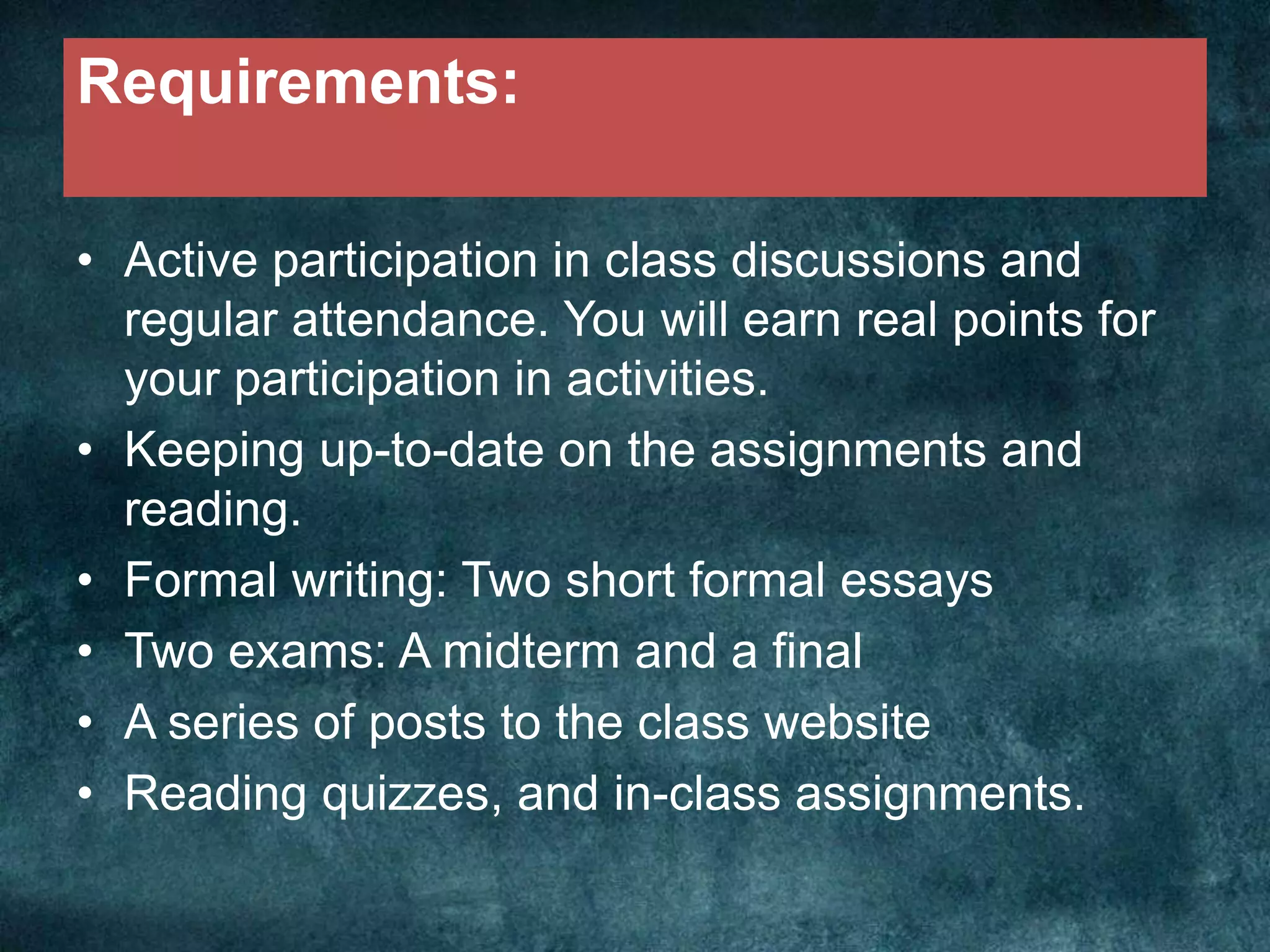 Requirements:

• Active participation in class discussions and regular attendance. You will earn real points for your participation in activities.
• Keeping up-to-date on the assignments and reading.
• Formal writing: Two short formal essays
• Two exams: A midterm and a final
• A series of posts to the class website
• Reading quizzes, and in-class assignments.